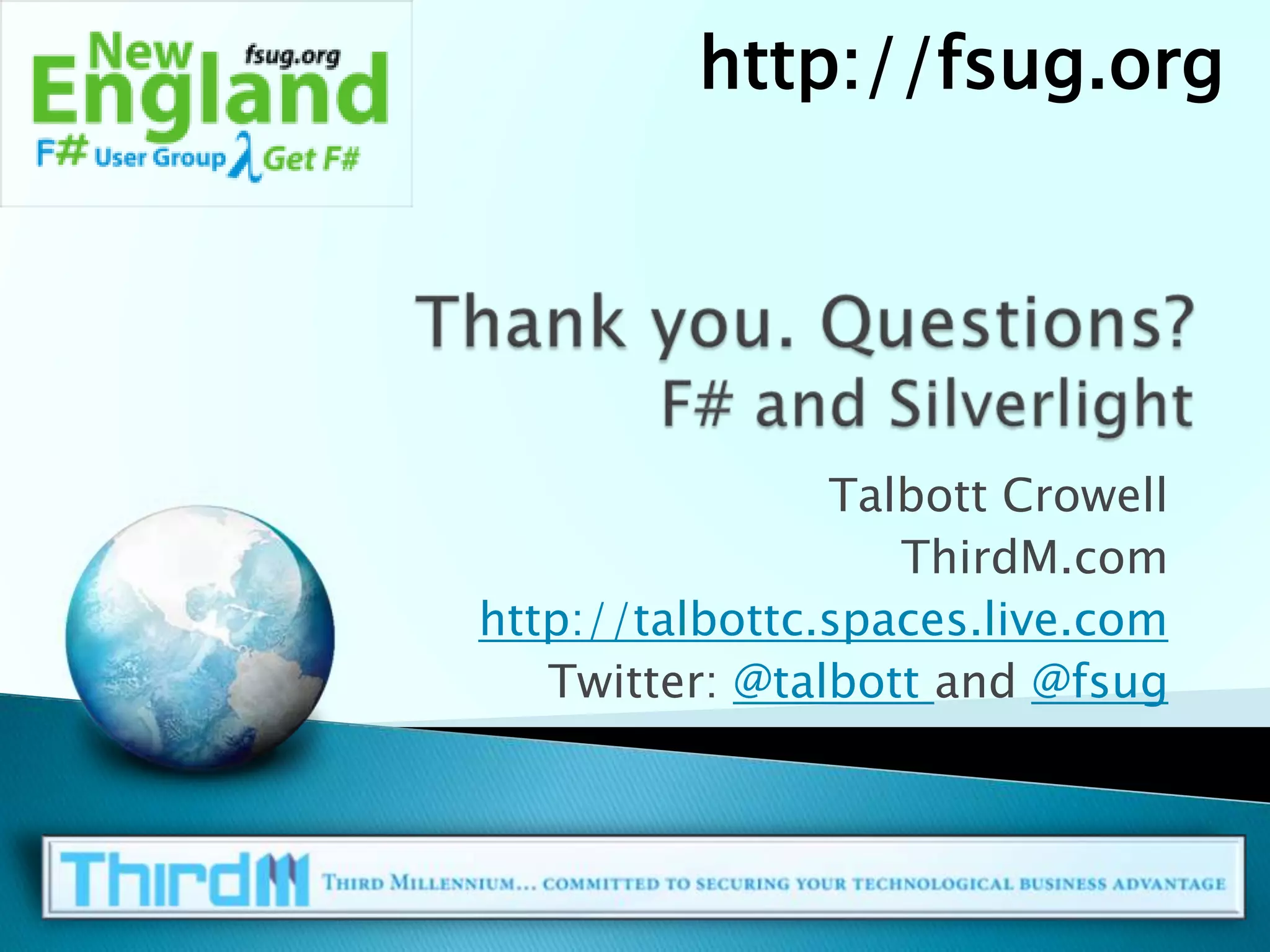 New England fsug.org
F# User Group λ Get F#

http://fsug.org

Thank you. Questions?
F# and Silverlight

Talbott Crowell
ThirdM.com
http://talbottc.spaces.live.com
Twitter: @talbott and @fsug

ThirdM THIRD MILLENNIUM... COMMITTED TO SECURING YOUR TECHNOLOGICAL BUSINESS ADVANTAGE